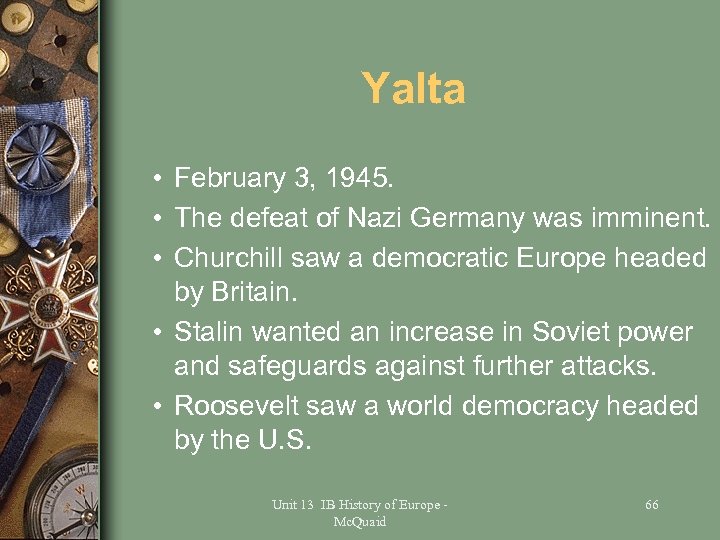 Yalta

• February 3, 1945.
• The defeat of Nazi Germany was imminent.
• Churchill saw a democratic Europe headed by Britain.
• Stalin wanted an increase in Soviet power and safeguards against further attacks.
• Roosevelt saw a world democracy headed by the U.S.

Unit 13 IB History of Europe - McQuaid

66